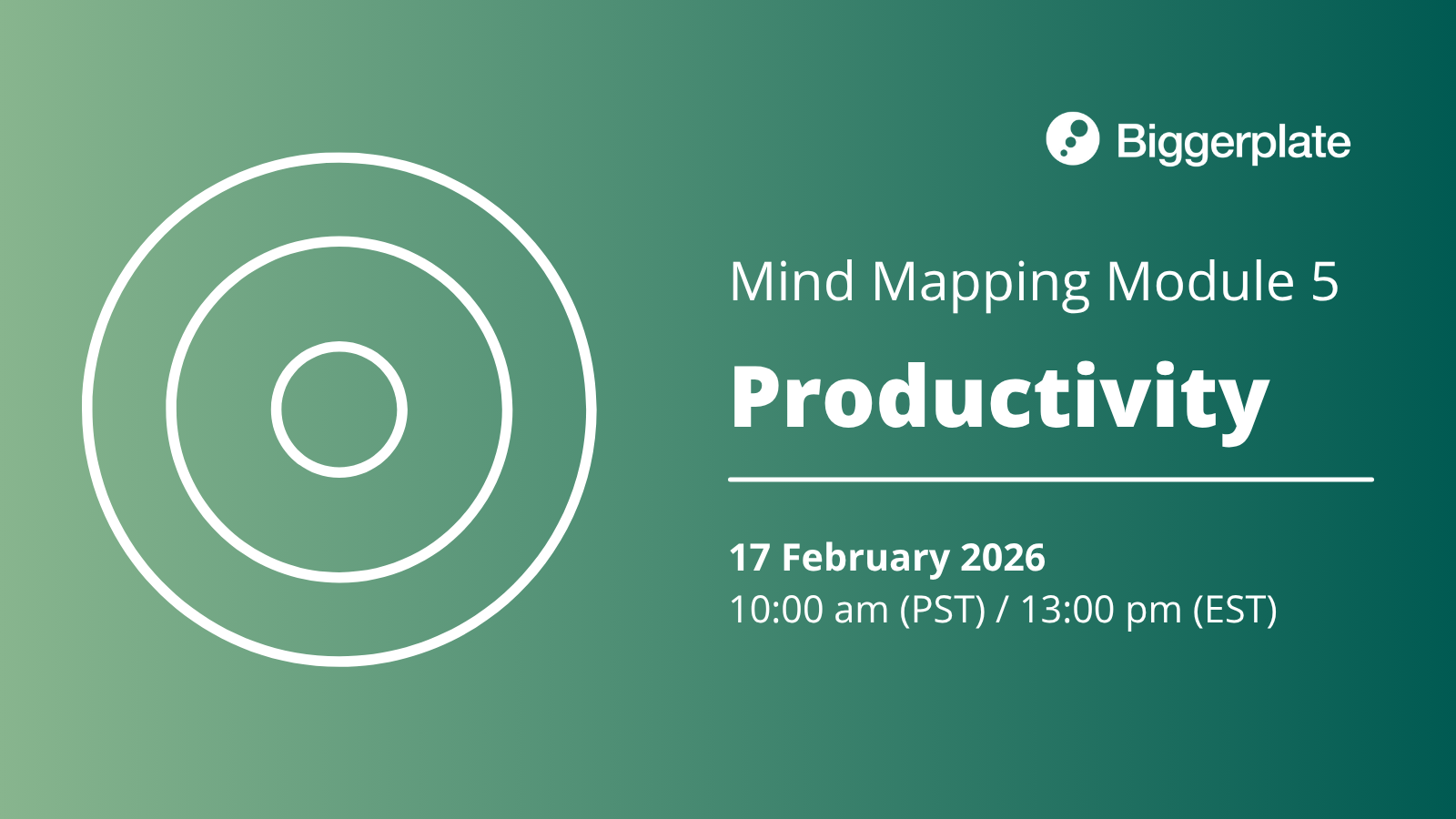 Biggerplate

Mind Mapping Module 5

Productivity

17 February 2026
10:00 am (PST) / 13:00 pm (EST)